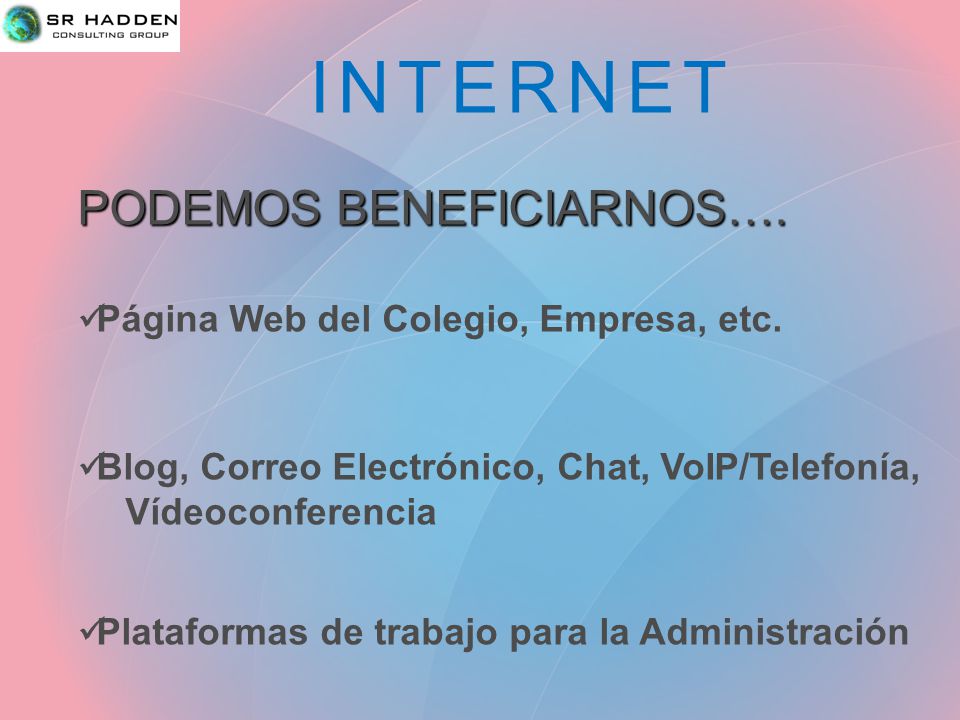 SR HADDEN
CONSULTING GROUP

INTERNET

PODEMOS BENEFICIARNOS….

✓Página Web del Colegio, Empresa, etc.

✓Blog, Correo Electrónico, Chat, VoIP/Telefonía, Vídeoconferencia

✓Plataformas de trabajo para la Administración